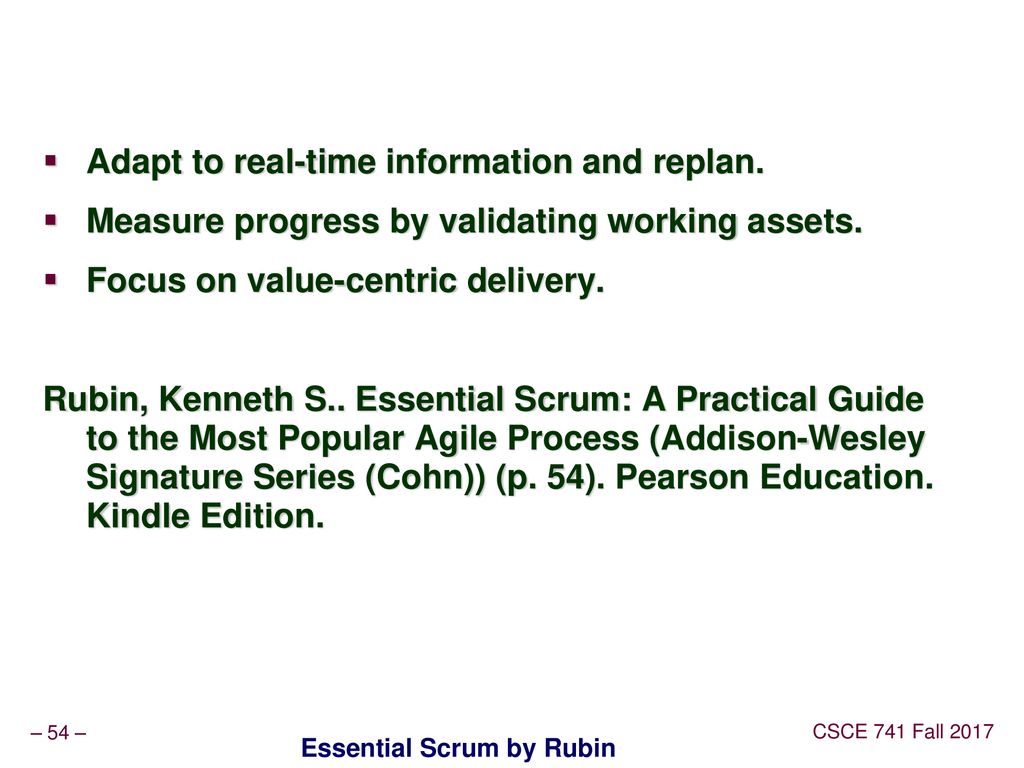 ▪ Adapt to real-time information and replan.
▪ Measure progress by validating working assets.
▪ Focus on value-centric delivery.

Rubin, Kenneth S.. Essential Scrum: A Practical Guide to the Most Popular Agile Process (Addison-Wesley Signature Series (Cohn)) (p. 54). Pearson Education. Kindle Edition.

– 54 –

Essential Scrum by Rubin

CSCE 741 Fall 2017